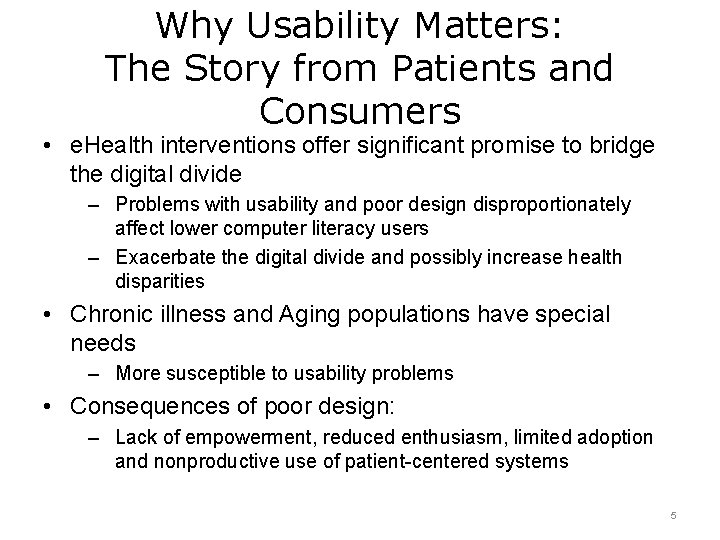 Why Usability Matters:
The Story from Patients and Consumers

• eHealth interventions offer significant promise to bridge the digital divide
– Problems with usability and poor design disproportionately affect lower computer literacy users
– Exacerbate the digital divide and possibly increase health disparities

• Chronic illness and Aging populations have special needs
– More susceptible to usability problems

• Consequences of poor design:
– Lack of empowerment, reduced enthusiasm, limited adoption and nonproductive use of patient-centered systems

5